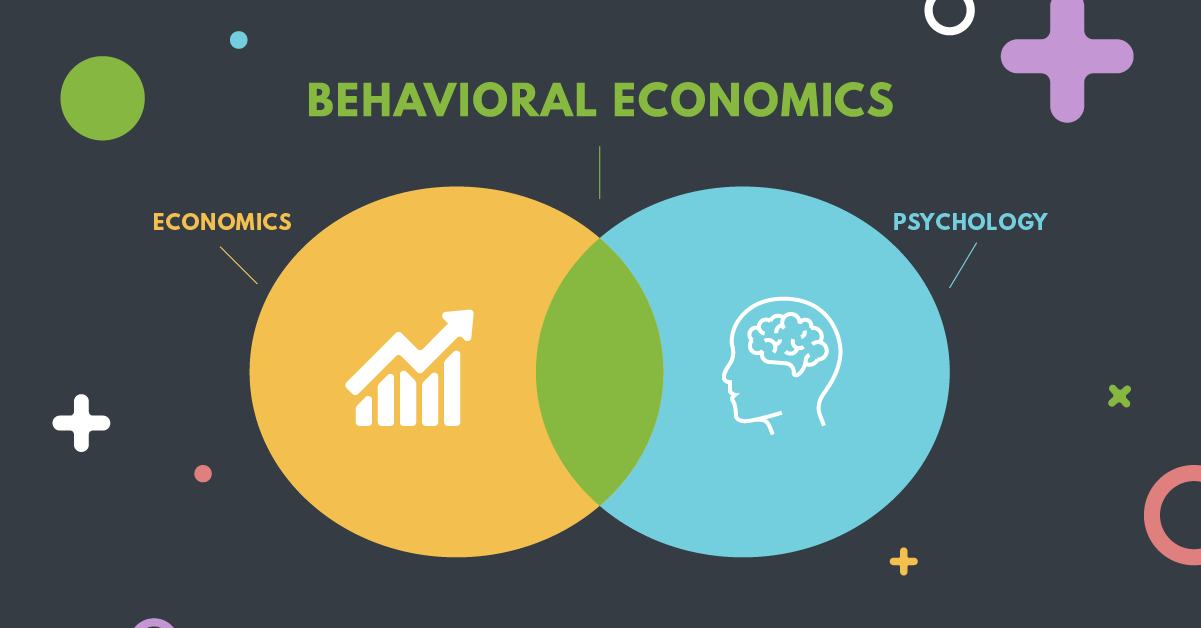 BEHAVIORAL ECONOMICS

ECONOMICS

PSYCHOLOGY